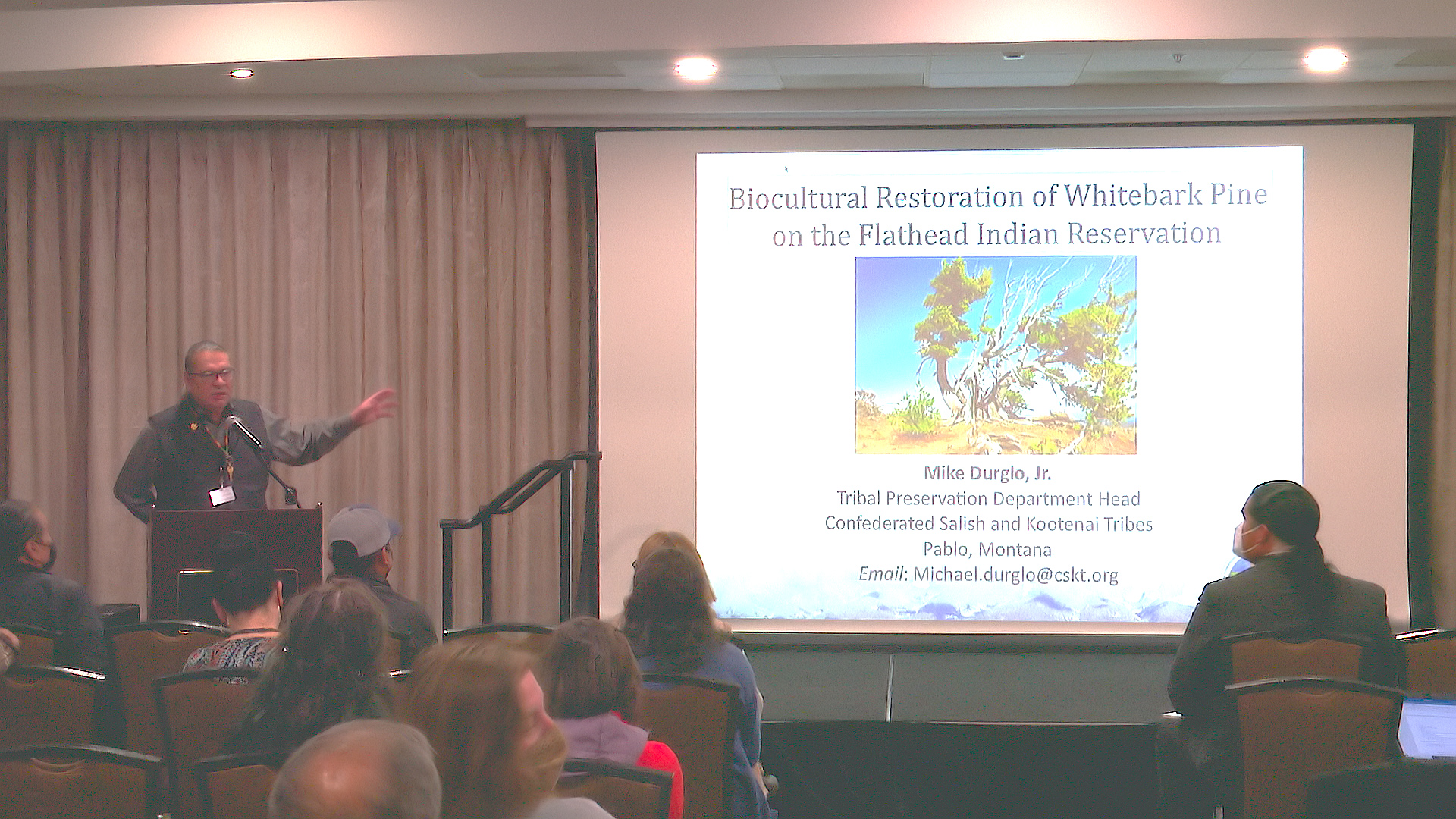 Biocultural Restoration of Whitebark Pine on the Flathead Indian Reservation

Mike Durglo, Jr.
Tribal Preservation Department Head
Confederated Salish and Kootenai Tribes
Pablo, Montana
Email: Michael.durglo@cskt.org